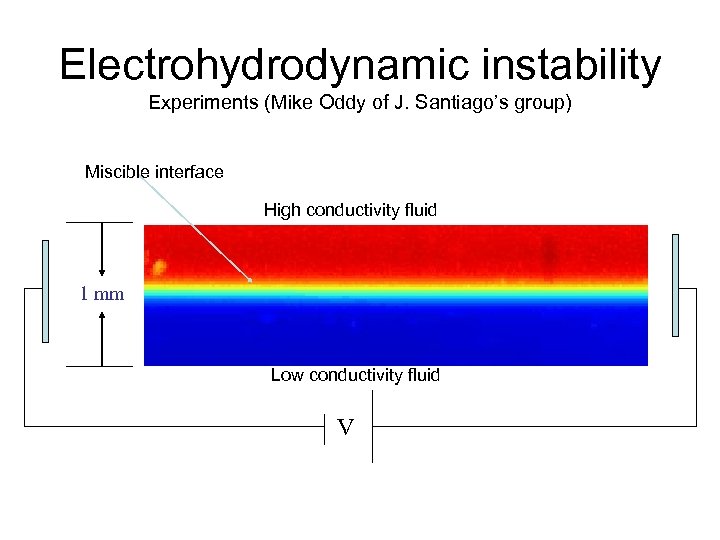 Electrohydrodynamic instability
Experiments (Mike Oddy of J. Santiago's group)

Miscible interface

High conductivity fluid

1 mm

Low conductivity fluid

V